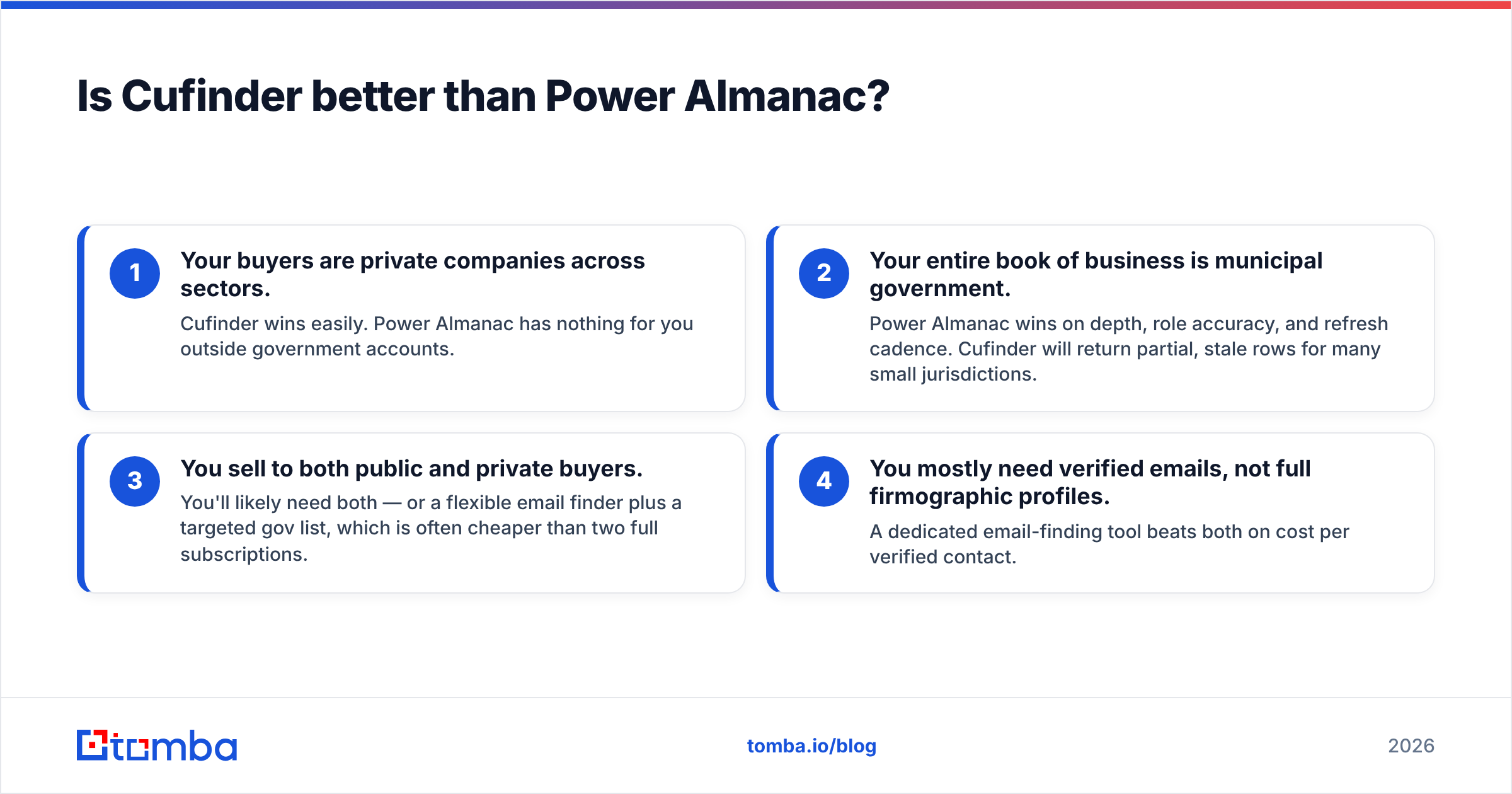 Is Cufinder better than Power Almanac?

1
Your buyers are private companies across sectors.
Cufinder wins easily. Power Almanac has nothing for you outside government accounts.

2
Your entire book of business is municipal government.
Power Almanac wins on depth, role accuracy, and refresh cadence. Cufinder will return partial, stale rows for many small jurisdictions.

3
You sell to both public and private buyers.
You'll likely need both — or a flexible email finder plus a targeted gov list, which is often cheaper than two full subscriptions.

4
You mostly need verified emails, not full firmographic profiles.
A dedicated email-finding tool beats both on cost per verified contact.

tomba

tomba.io/blog

2026